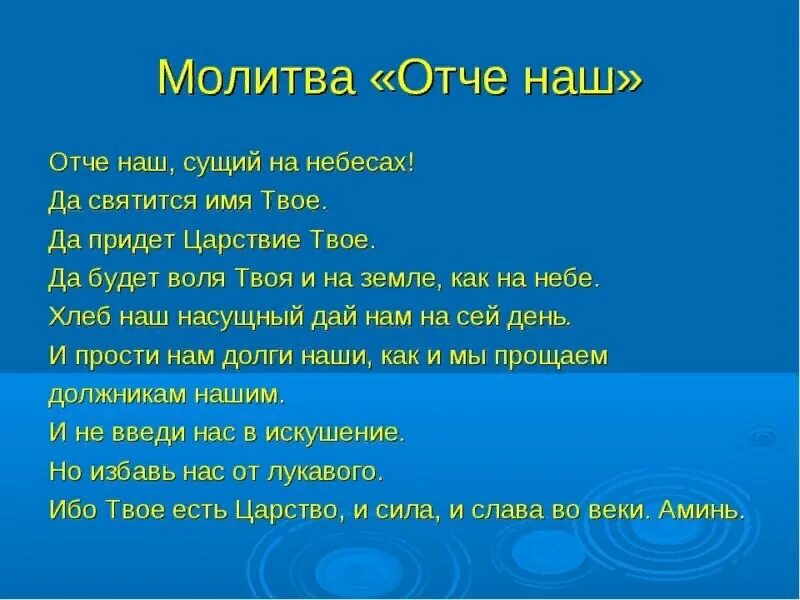 Молитва «Отче наш»

Отче наш, сущий на небесах!
Да святится имя Твое.
Да придет Царствие Твое.
Да будет воля Твоя и на земле, как на небе.
Хлеб наш насущный дай нам на сей день.
И прости нам долги наши, как и мы прощаем должникам нашим.
И не введи нас в искушение.
Но избавь нас от лукавого.
Ибо Твое есть Царство, и сила, и слава во веки. Аминь.